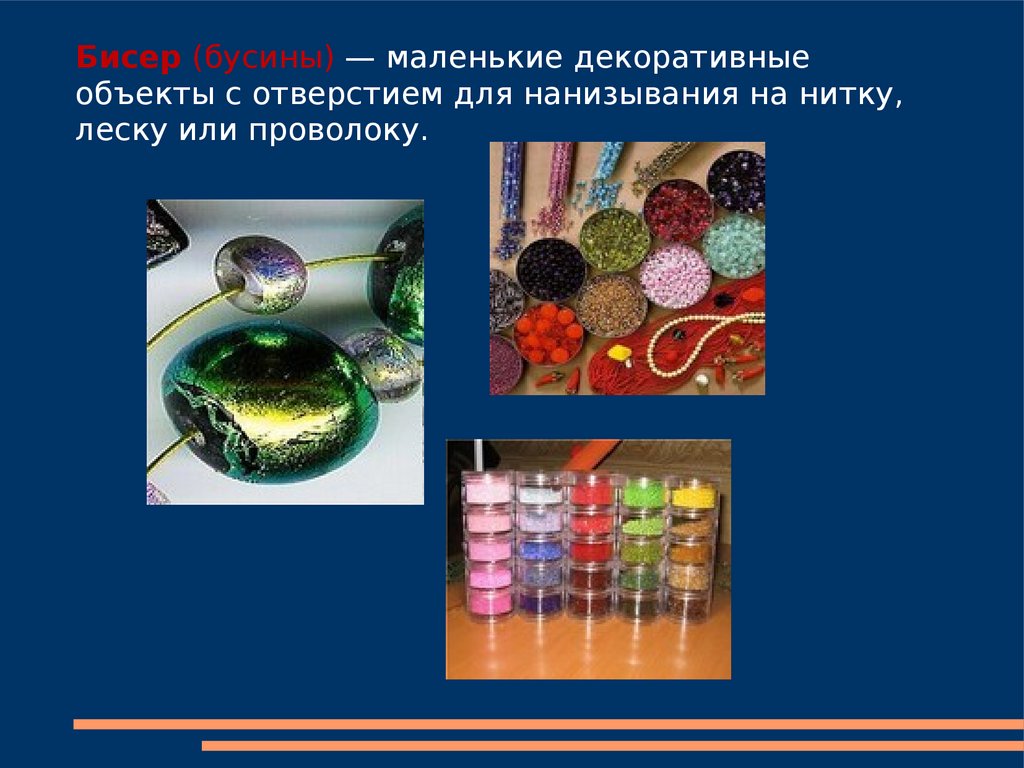 Бисер (бусины) — маленькие декоративные объекты с отверстием для нанизывания на нитку, леску или проволоку.